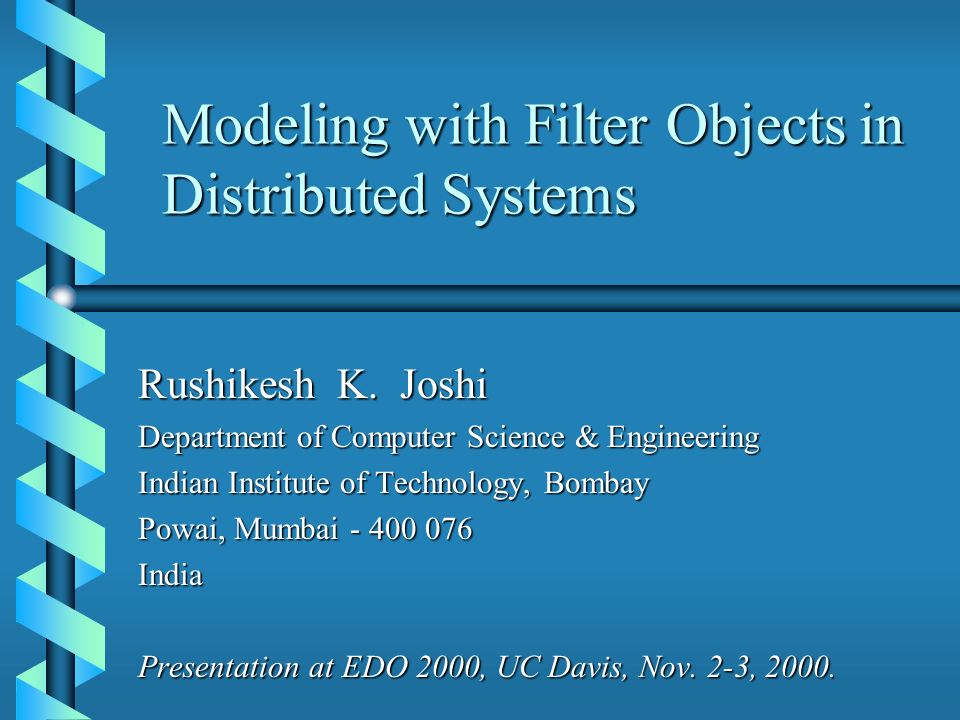 Modeling with Filter Objects in Distributed Systems

Rushikesh K. Joshi
Department of Computer Science & Engineering
Indian Institute of Technology, Bombay
Powai, Mumbai - 400 076
India

Presentation at EDO 2000, UC Davis, Nov. 2-3, 2000.